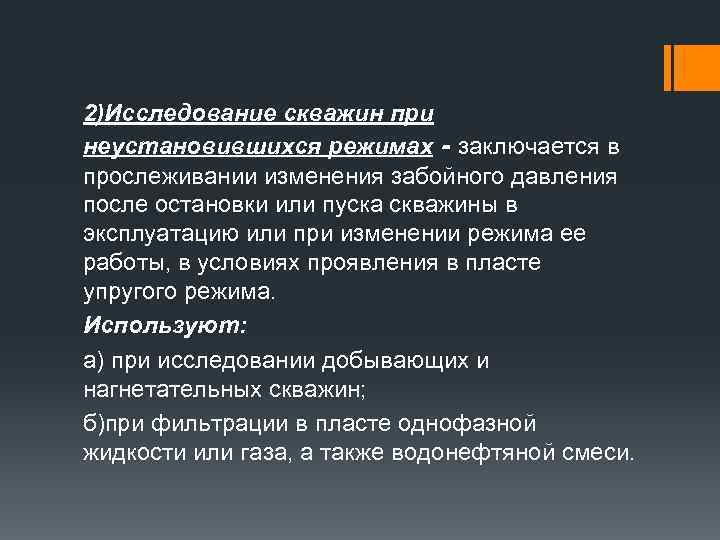 2)Исследование скважин при неустановившихся режимах - заключается в прослеживании изменения забойного давления после остановки или пуска скважины в эксплуатацию или при изменении режима ее работы, в условиях проявления в пласте упругого режима.

Используют:

а) при исследовании добывающих и нагнетательных скважин;

б)при фильтрации в пласте однофазной жидкости или газа, а также водонефтяной смеси.